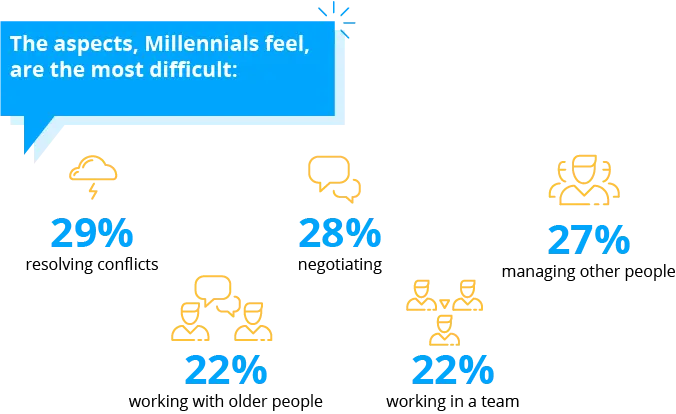 The aspects, Millennials feel, are the most difficult:

29%
resolving conflicts

28%
negotiating

27%
managing other people

22%
working with older people

22%
working in a team